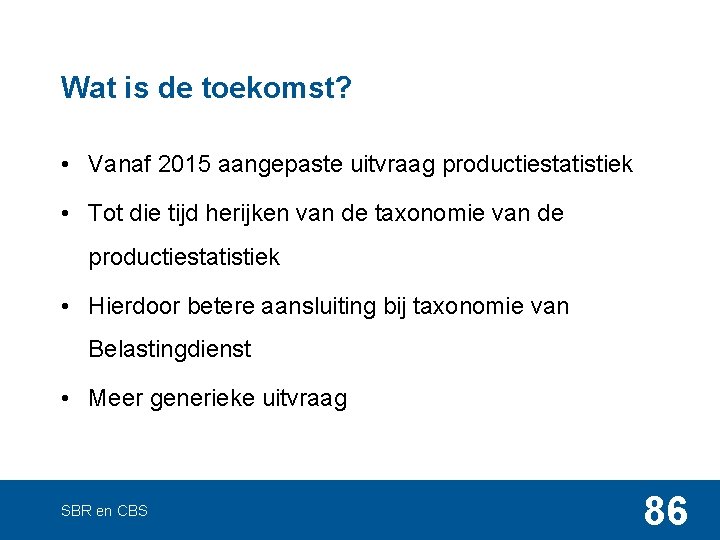 Wat is de toekomst?

• Vanaf 2015 aangepaste uitvraag productiestatistiek

• Tot die tijd herijken van de taxonomie van de productiestatistiek

• Hierdoor betere aansluiting bij taxonomie van Belastingdienst

• Meer generieke uitvraag

SBR en CBS

86